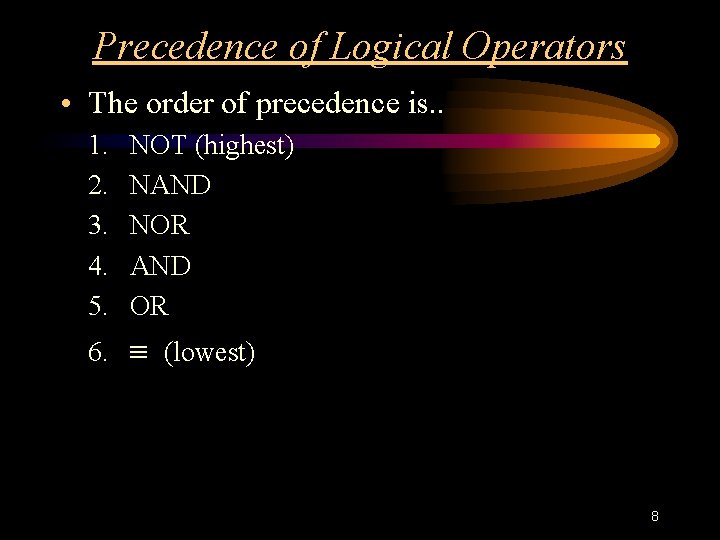 Precedence of Logical Operators

• The order of precedence is..

1. NOT (highest)
2. NAND
3. NOR
4. AND
5. OR
6. $\equiv$ (lowest)

8